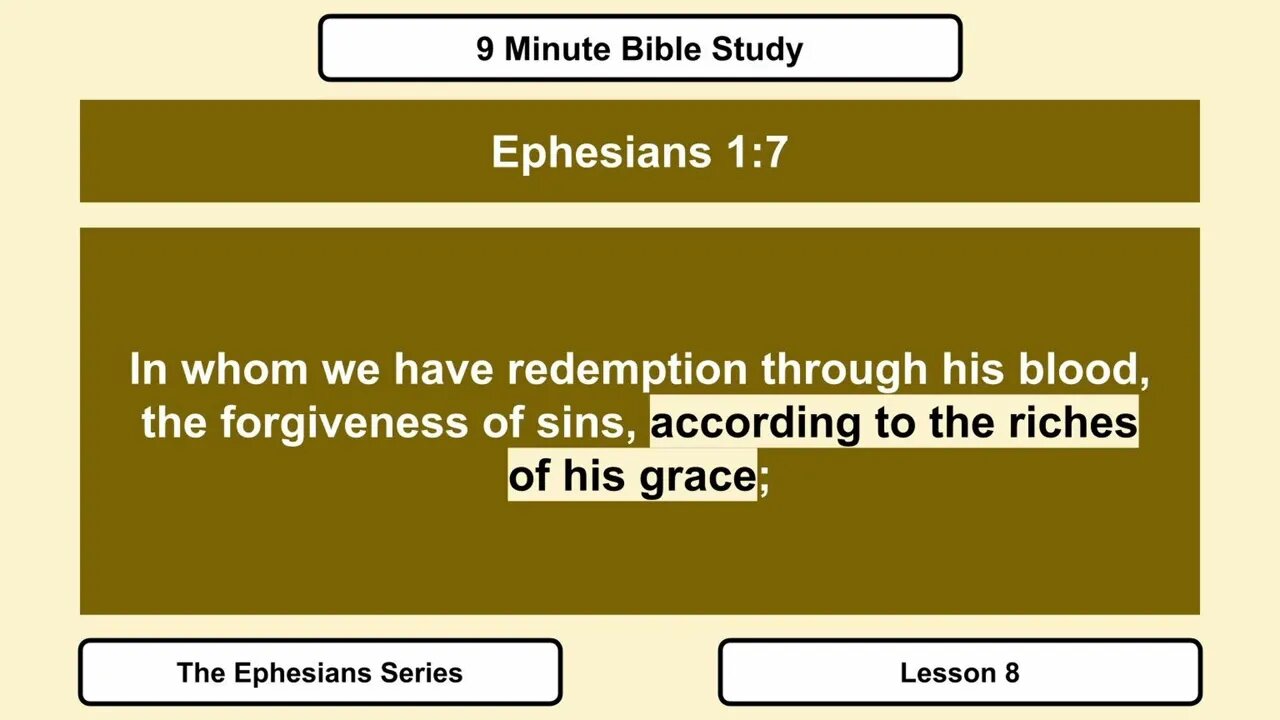 9 Minute Bible Study

Ephesians 1:7

In whom we have redemption through his blood, the forgiveness of sins, according to the riches of his grace;

The Ephesians Series

Lesson 8